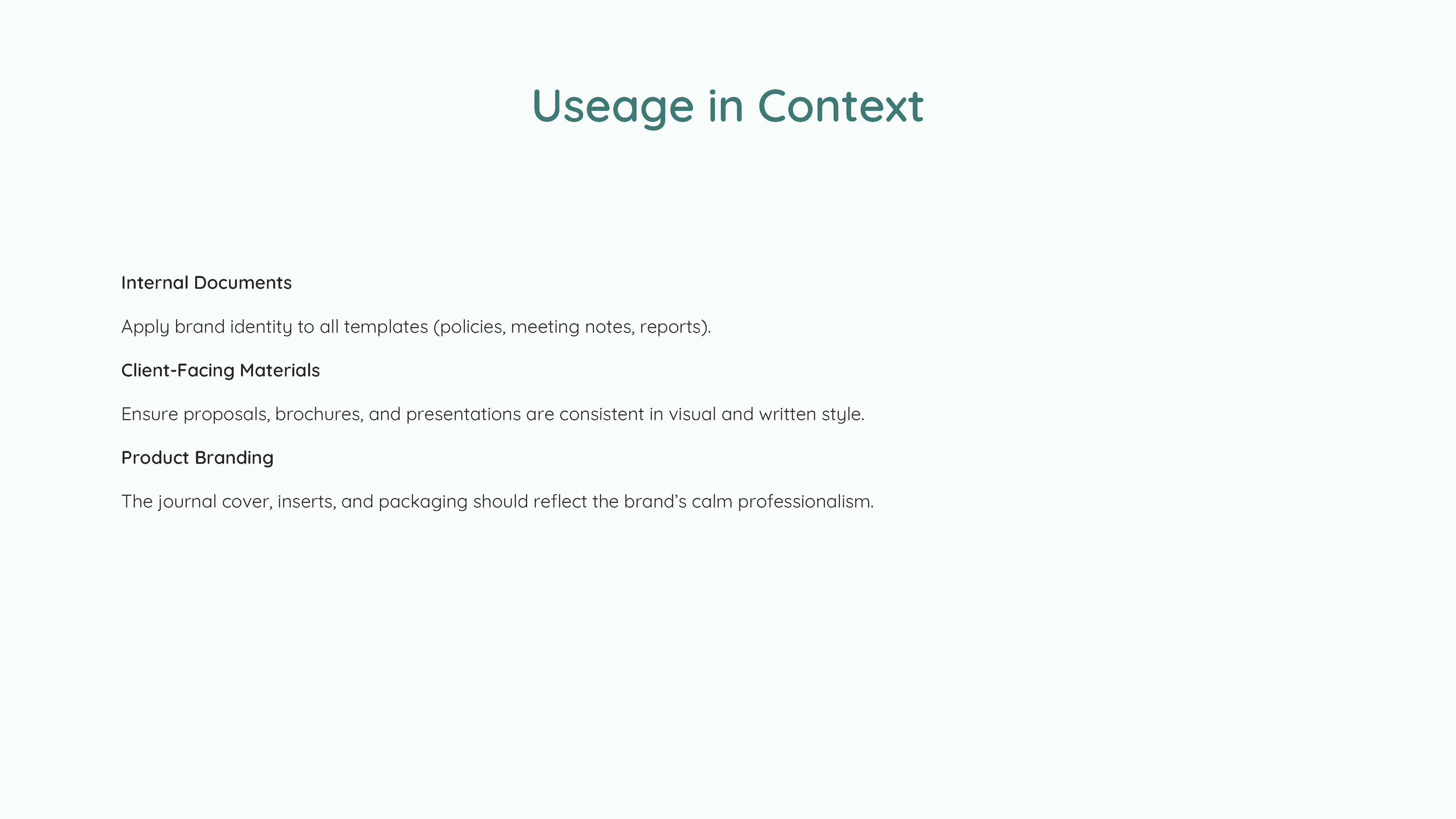 Useage in Context

Internal Documents

Apply brand identity to all templates (policies, meeting notes, reports).

Client-Facing Materials

Ensure proposals, brochures, and presentations are consistent in visual and written style.

Product Branding

The journal cover, inserts, and packaging should reflect the brand’s calm professionalism.